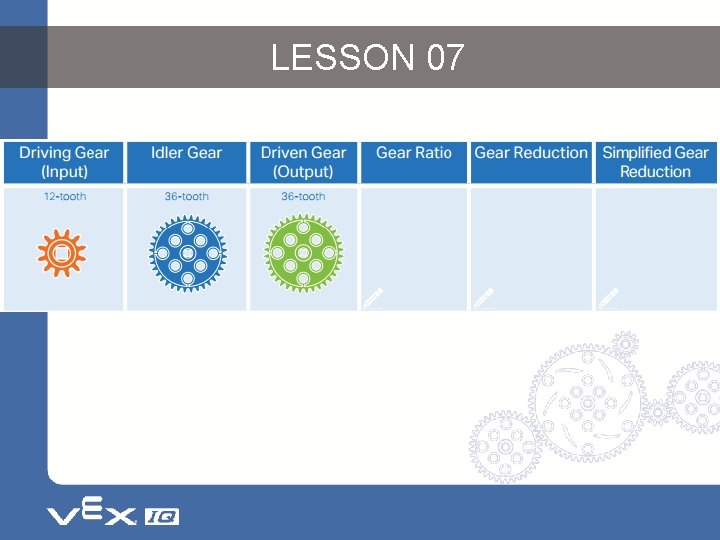 LESSON 07

| Driving Gear (Input) | Idler Gear | Driven Gear (Output) | Gear Ratio | Gear Reduction | Simplified Gear Reduction |
|---|---|---|---|---|---|
| 12-tooth | 36-tooth | 36-tooth | | | |

VEX IQ